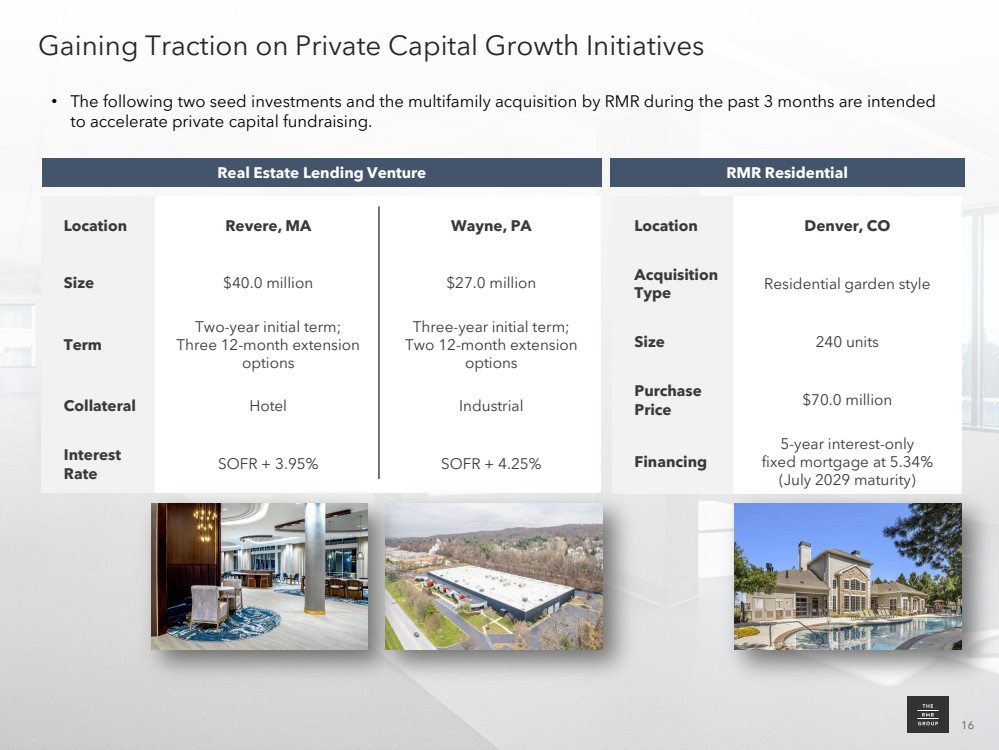 Gaining Traction on Private Capital Growth Initiatives

• The following two seed investments and the multifamily acquisition by RMR during the past 3 months are intended to accelerate private capital fundraising.

Real Estate Lending Venture

| Location | Revere, MA | Wayne, PA |
|---|---|---|
| Size | \$40.0 million | \$27.0 million |
| Term | Two-year initial term; Three 12-month extension options | Three-year initial term; Two 12-month extension options |
| Collateral | Hotel | Industrial |
| Interest Rate | SOFR + 3.95% | SOFR + 4.25% |

RMR Residential

| Location | Denver, CO |
|---|---|
| Acquisition Type | Residential garden style |
| Size | 240 units |
| Purchase Price | \$70.0 million |
| Financing | 5-year interest-only fixed mortgage at 5.34% (July 2029 maturity) |

THE RMR GROUP

16